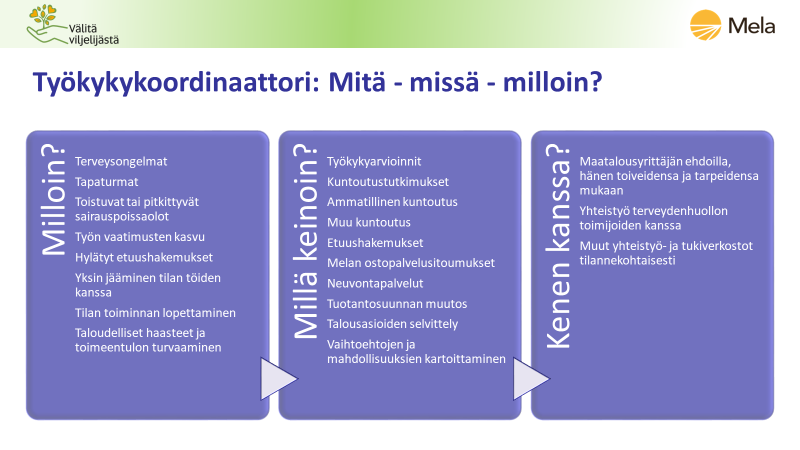 Välitä viljelijästä

Mela

Työkykykoordinaattori: Mitä - missä - milloin?

Milloin?

Terveysongelmat

Tapaturmat

Toistuvat tai pitkittyvät sairauspoissaolot

Työn vaatimusten kasvu

Hylätyt etuushakemukset

Yksin jääminen tilan töiden kanssa

Tilan toiminnan lopettaminen

Taloudelliset haasteet ja toimeentulon turvaaminen

Millä keinoin?

Työkykyarvioinnit

Kuntoutustutkimukset

Ammatillinen kuntoutus

Muu kuntoutus

Etuushakemukset

Melan ostopalvelusitoumukset

Neuvontapalvelut

Tuotantosuunnan muutos

Talousasioiden selvittely

Vaihtoehtojen ja mahdollisuuksien kartoittaminen

Kenen kanssa?

Maatalousyrittäjän ehdoilla, hänen toiveidensa ja tarpeidensa mukaan

Yhteistyö terveydenhuollon toimijoiden kanssa

Muut yhteistyö- ja tukiverkostot tilannekohtaisesti